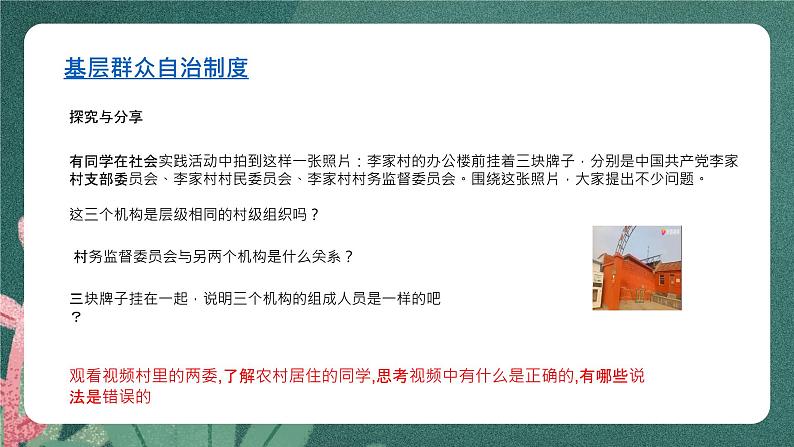 基层群众自治制度

探究与分享

有同学在社会实践活动中拍到这样一张照片：李家村的办公楼前挂着三块牌子，分别是中国共产党李家村支部委员会、李家村村民委员会、李家村村务监督委员会。围绕这张照片，大家提出不少问题。

这三个机构是层级相同的村级组织吗？

村务监督委员会与另两个机构是什么关系？

三块牌子挂在一起，说明三个机构的组成人员是一样的吧？

观看视频村里的两委,了解农村居住的同学,思考视频中有什么是正确的,有哪些说法是错误的